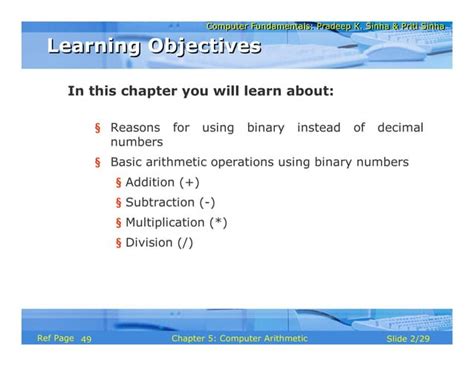 Computer Fundamentals: Pradeep K. Sinha & Priti Sinha

Learning Objectives

In this chapter you will learn about:

§ Reasons for using binary instead of decimal numbers

§ Basic arithmetic operations using binary numbers

§ Addition (+)

§ Subtraction (-)

§ Multiplication (*)

§ Division (/)

Ref Page 49 Chapter 5: Computer Arithmetic Slide 2/29